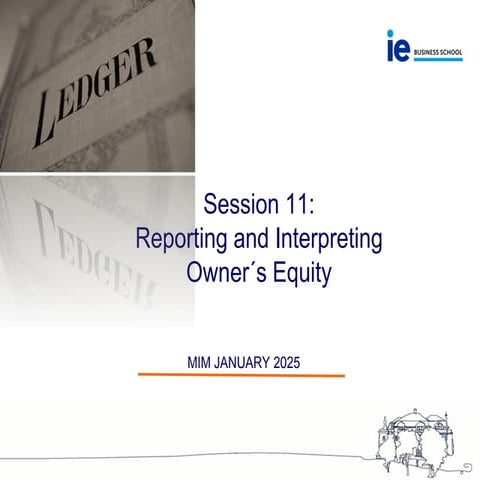 LEDGER

ie BUSINESS SCHOOL

Session 11:
Reporting and Interpreting
Owner´s Equity

MIM JANUARY 2025